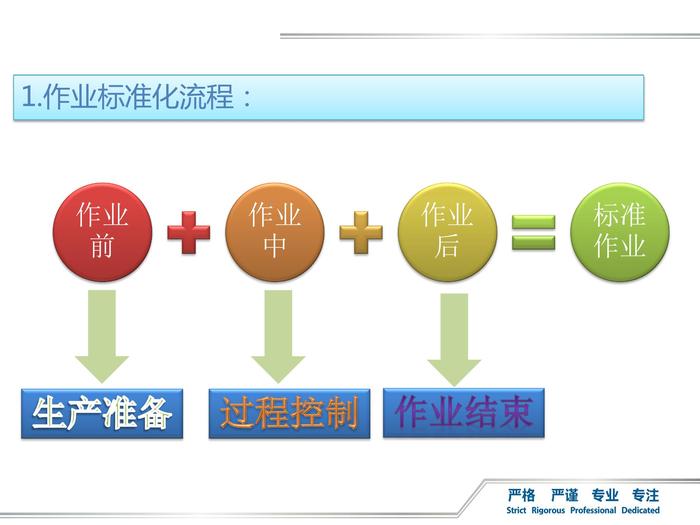 1.作业标准化流程：

作业前 + 作业中 + 作业后 = 标准作业

生产准备

过程控制

作业结束

严格 严谨 专业 专注
Strict Rigorous Professional Dedicated